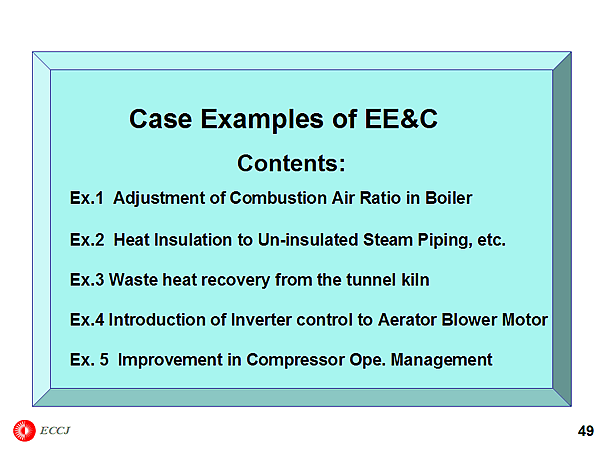 Case Examples of EE&C

Contents:

Ex.1 Adjustment of Combustion Air Ratio in Boiler

Ex.2 Heat Insulation to Un-insulated Steam Piping, etc.

Ex.3 Waste heat recovery from the tunnel kiln

Ex.4 Introduction of Inverter control to Aerator Blower Motor

Ex. 5 Improvement in Compressor Ope. Management

ECCJ

49